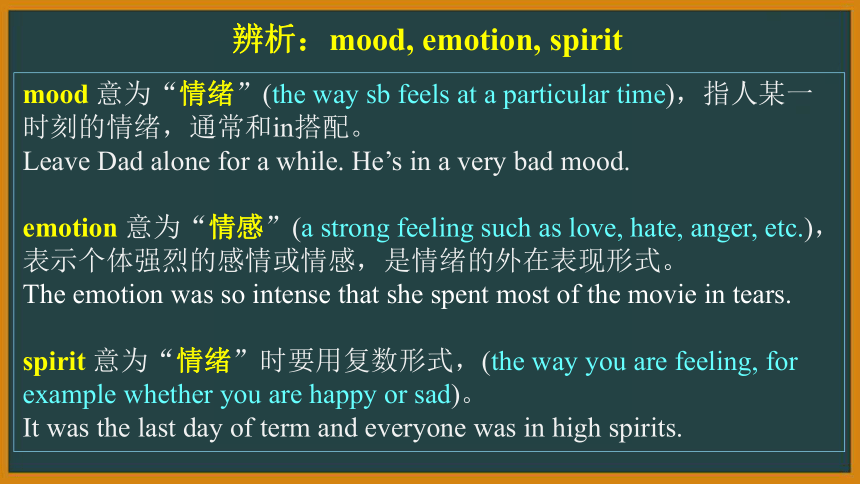 辨析：mood, emotion, spirit

mood 意为“情绪”(the way sb feels at a particular time)，指人某一时刻的情绪，通常和in搭配。
Leave Dad alone for a while. He’s in a very bad mood.

emotion 意为“情感”(a strong feeling such as love, hate, anger, etc.)，表示个体强烈的感情或情感，是情绪的外在表现形式。
The emotion was so intense that she spent most of the movie in tears.

spirit 意为“情绪”时要用复数形式，(the way you are feeling, for example whether you are happy or sad)。
It was the last day of term and everyone was in high spirits.